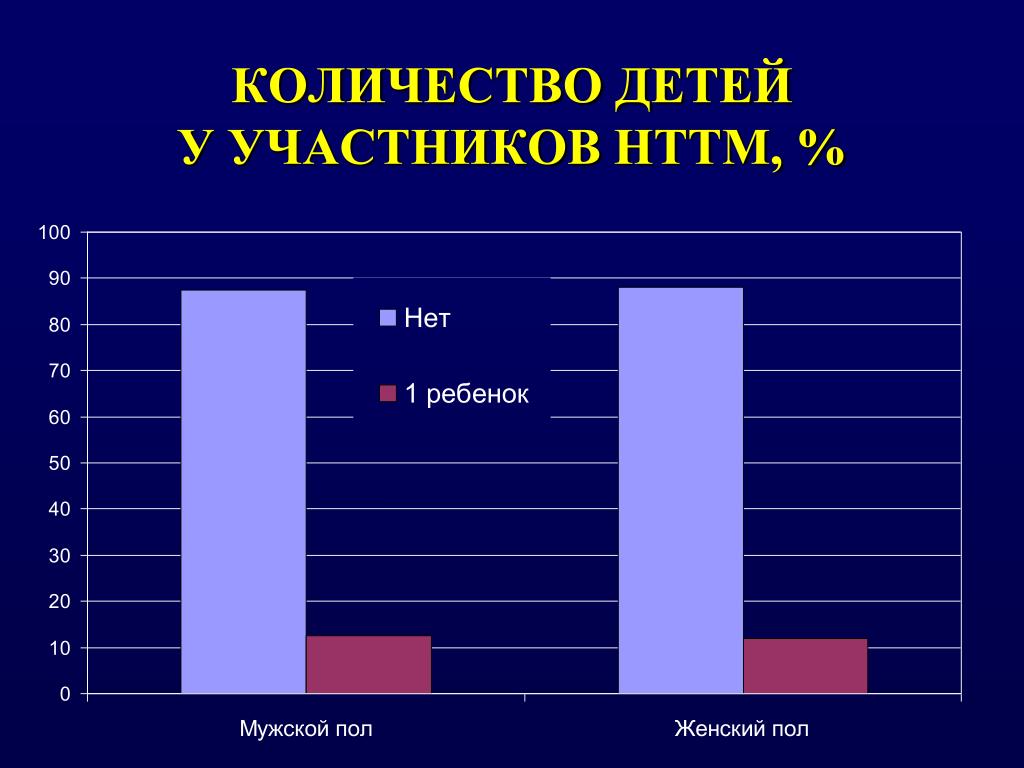 КОЛИЧЕСТВО ДЕТЕЙ
У УЧАСТНИКОВ НТТМ, %

100
90
80
70
60
50
40
30
20
10
0

Нет
1 ребенок

Мужской пол
Женский пол